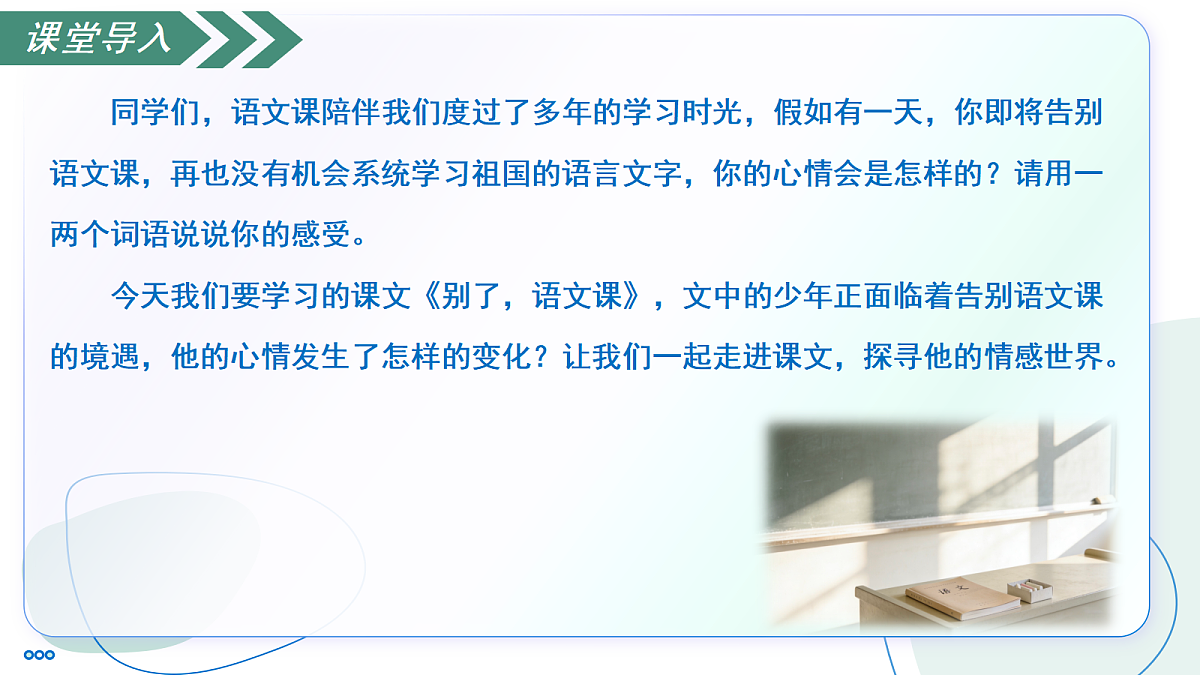 课堂导入

同学们，语文课陪伴我们度过了多年的学习时光，假如有一天，你即将告别语文课，再也没有机会系统学习祖国的语言文字，你的心情会是怎样的？请用一两个词语说说你的感受。

今天我们要学习的课文《别了，语文课》，文中的少年正面临着告别语文课的境遇，他的心情发生了怎样的变化？让我们一起走进课文，探寻他的情感世界。

语文